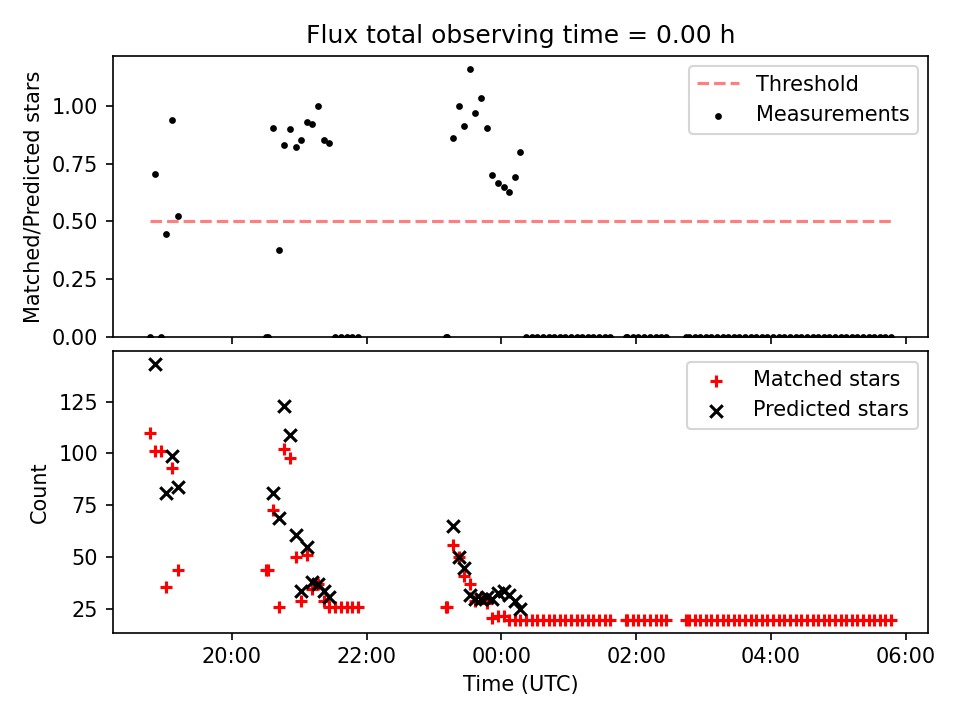 Flux total observing time = 0.00 h

Matched/Predicted stars

1.00
0.75
0.50
0.25
0.00

Threshold
Measurements

Count

125
100
75
50
25

Matched stars
Predicted stars

20:00
22:00
00:00
02:00
04:00
06:00

Time (UTC)